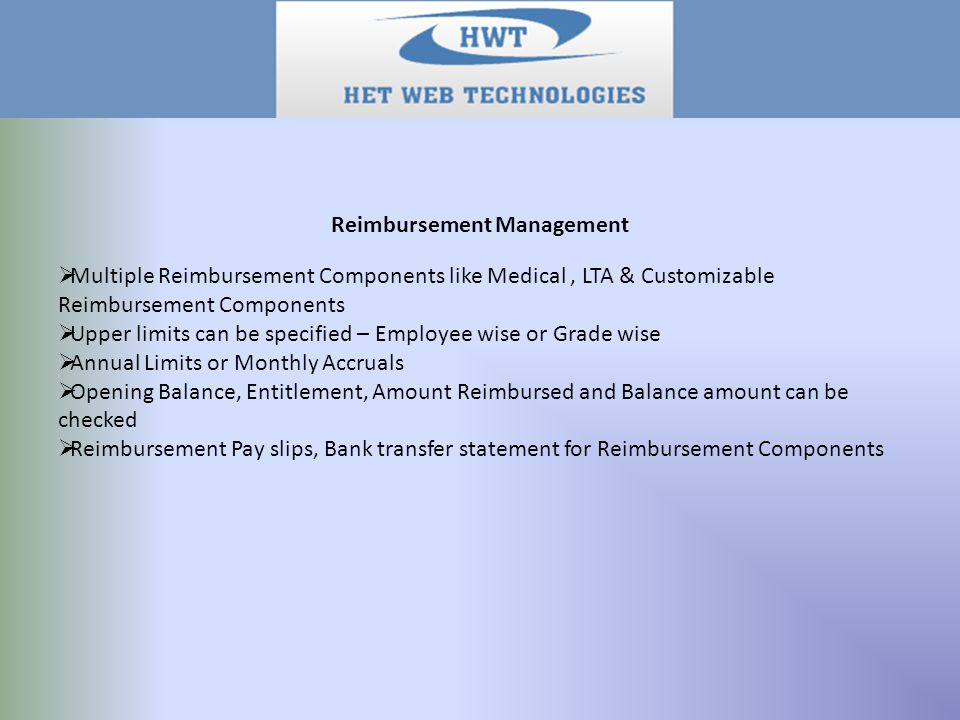 HWT
HET WEB TECHNOLOGIES

Reimbursement Management

➢Multiple Reimbursement Components like Medical , LTA & Customizable Reimbursement Components
➢Upper limits can be specified – Employee wise or Grade wise
➢Annual Limits or Monthly Accruals
➢Opening Balance, Entitlement, Amount Reimbursed and Balance amount can be checked
➢Reimbursement Pay slips, Bank transfer statement for Reimbursement Components